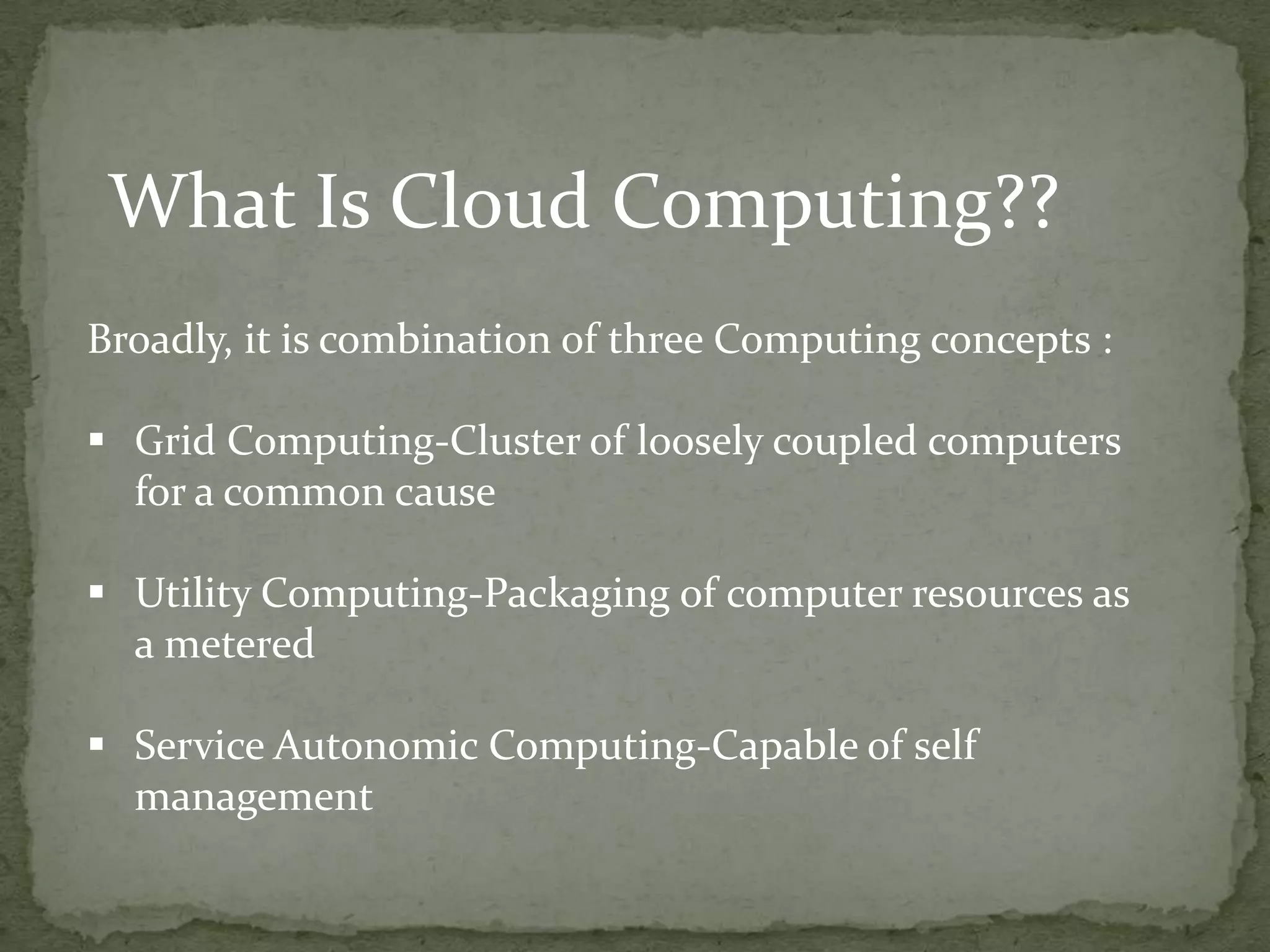 What Is Cloud Computing??

Broadly, it is combination of three Computing concepts :

▪ Grid Computing-Cluster of loosely coupled computers for a common cause

▪ Utility Computing-Packaging of computer resources as a metered

▪ Service Autonomic Computing-Capable of self management